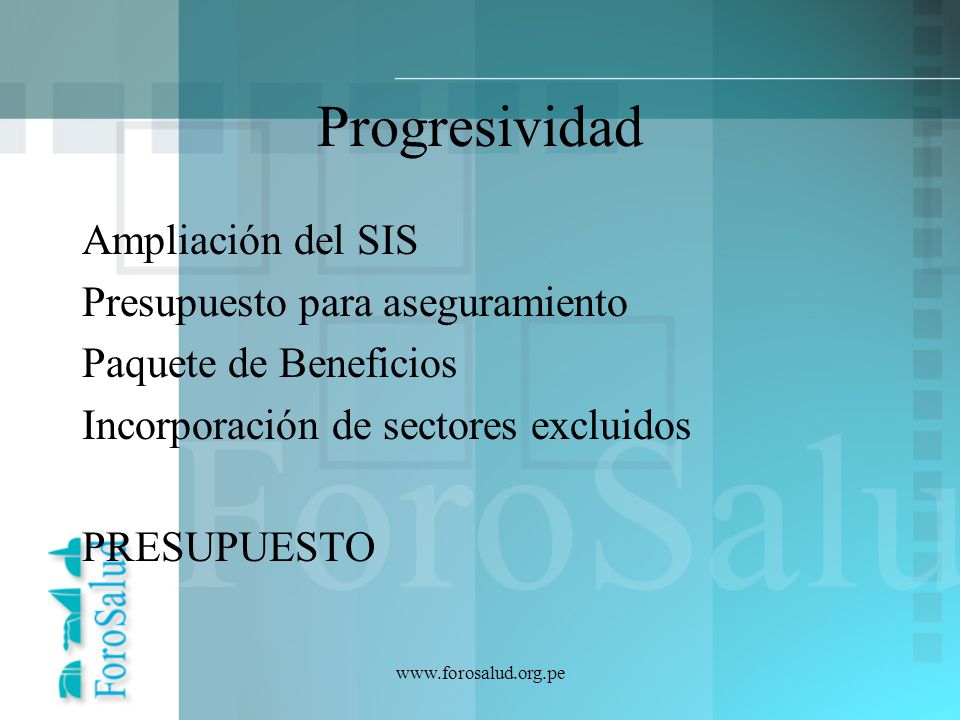 Progresividad

Ampliación del SIS
Presupuesto para aseguramiento
Paquete de Beneficios
Incorporación de sectores excluidos

PRESUPUESTO

ForoSalu

ForoSalu

www.forosalud.org.pe